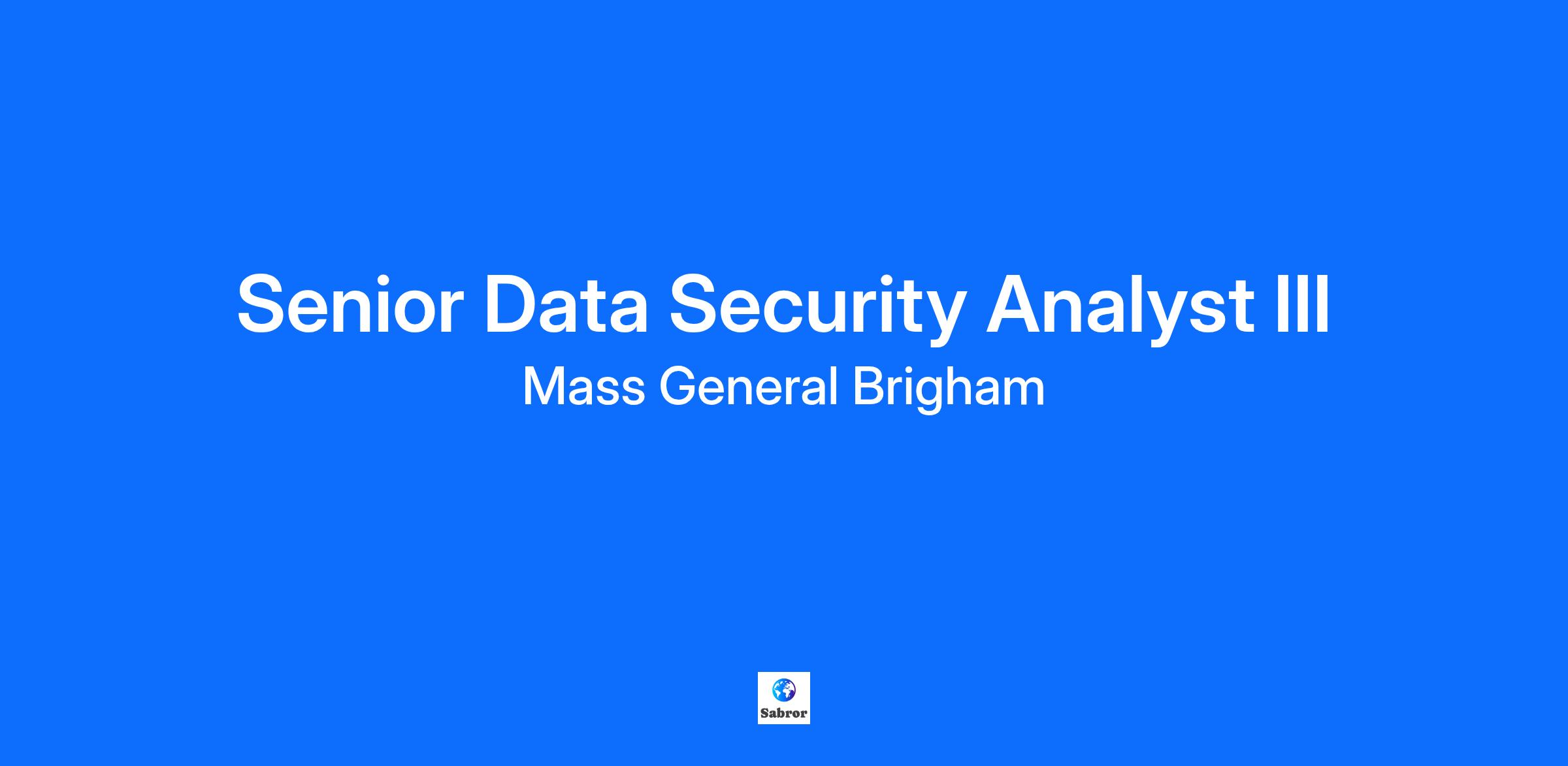 Senior Data Security Analyst III

Mass General Brigham

Sabror